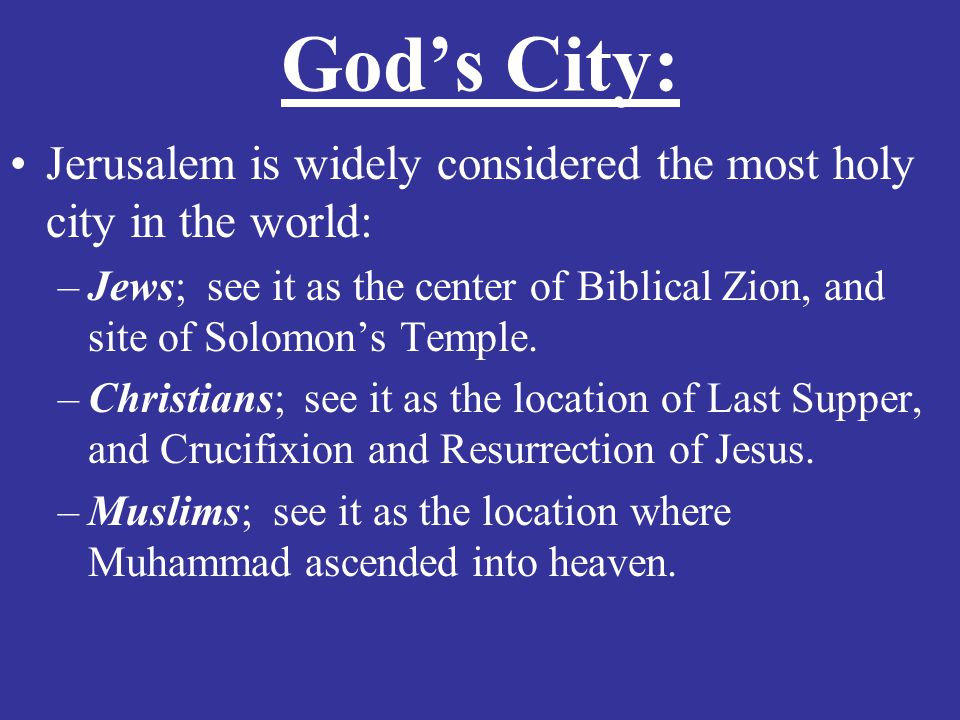 God’s City:

• Jerusalem is widely considered the most holy city in the world:

– Jews; see it as the center of Biblical Zion, and site of Solomon’s Temple.

– Christians; see it as the location of Last Supper, and Crucifixion and Resurrection of Jesus.

– Muslims; see it as the location where Muhammad ascended into heaven.